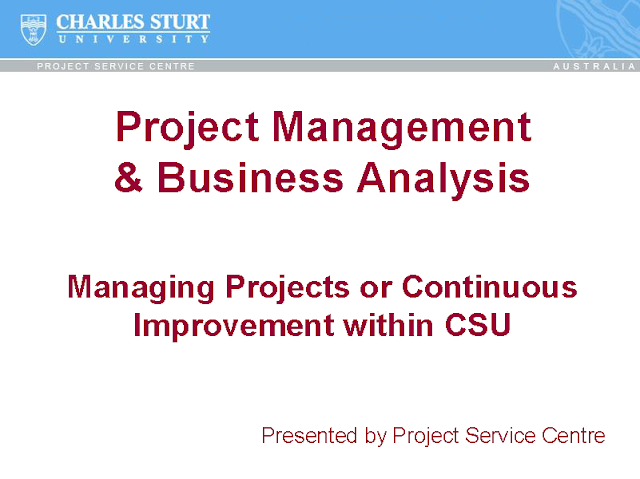 CHARLES STURT
UNIVERSITY

PROJECT SERVICE CENTRE

AUSTRALIA

Project Management & Business Analysis

Managing Projects or Continuous Improvement within CSU

Presented by Project Service Centre